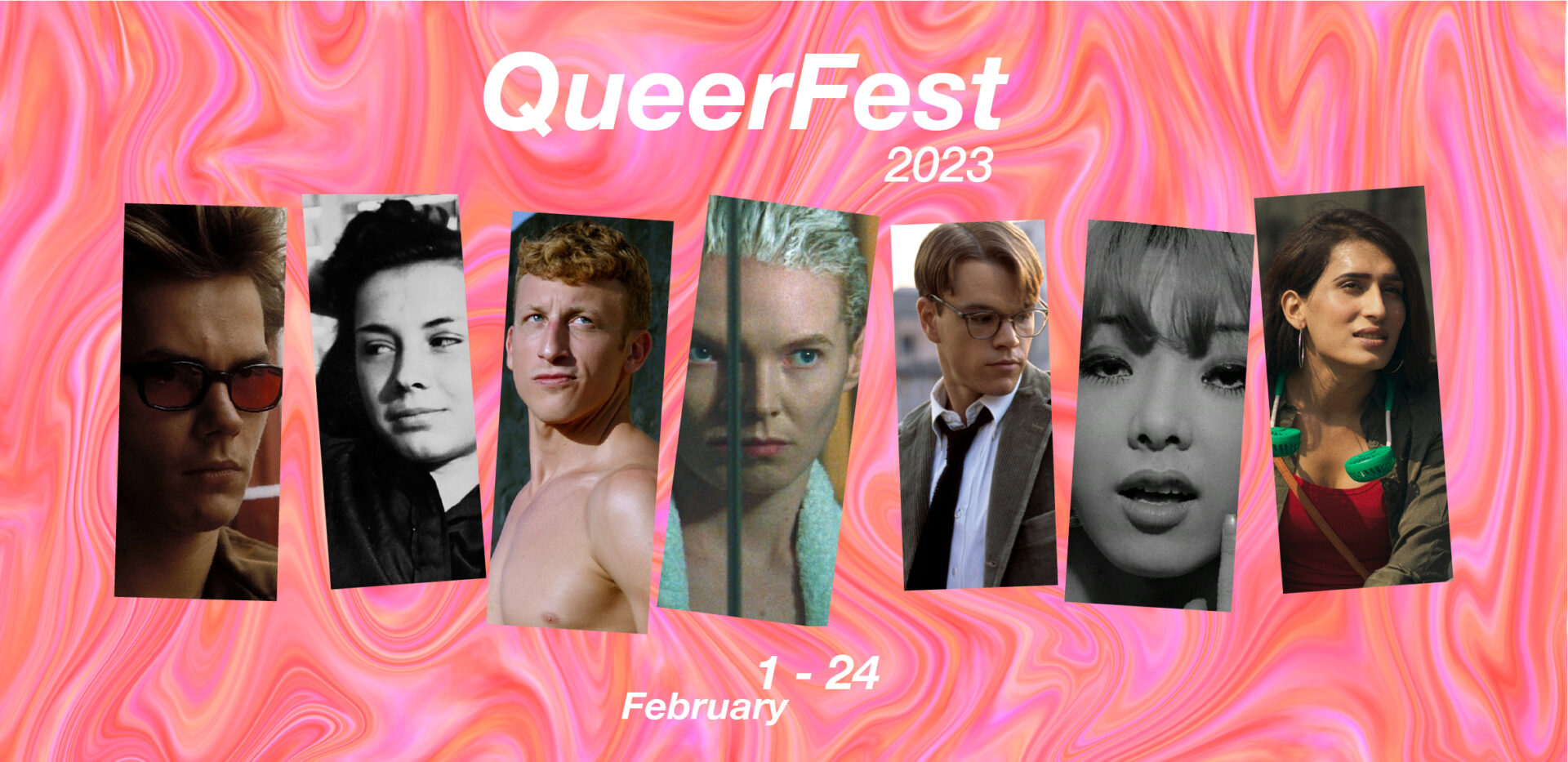 QueerFest
2023

1 - 24
February